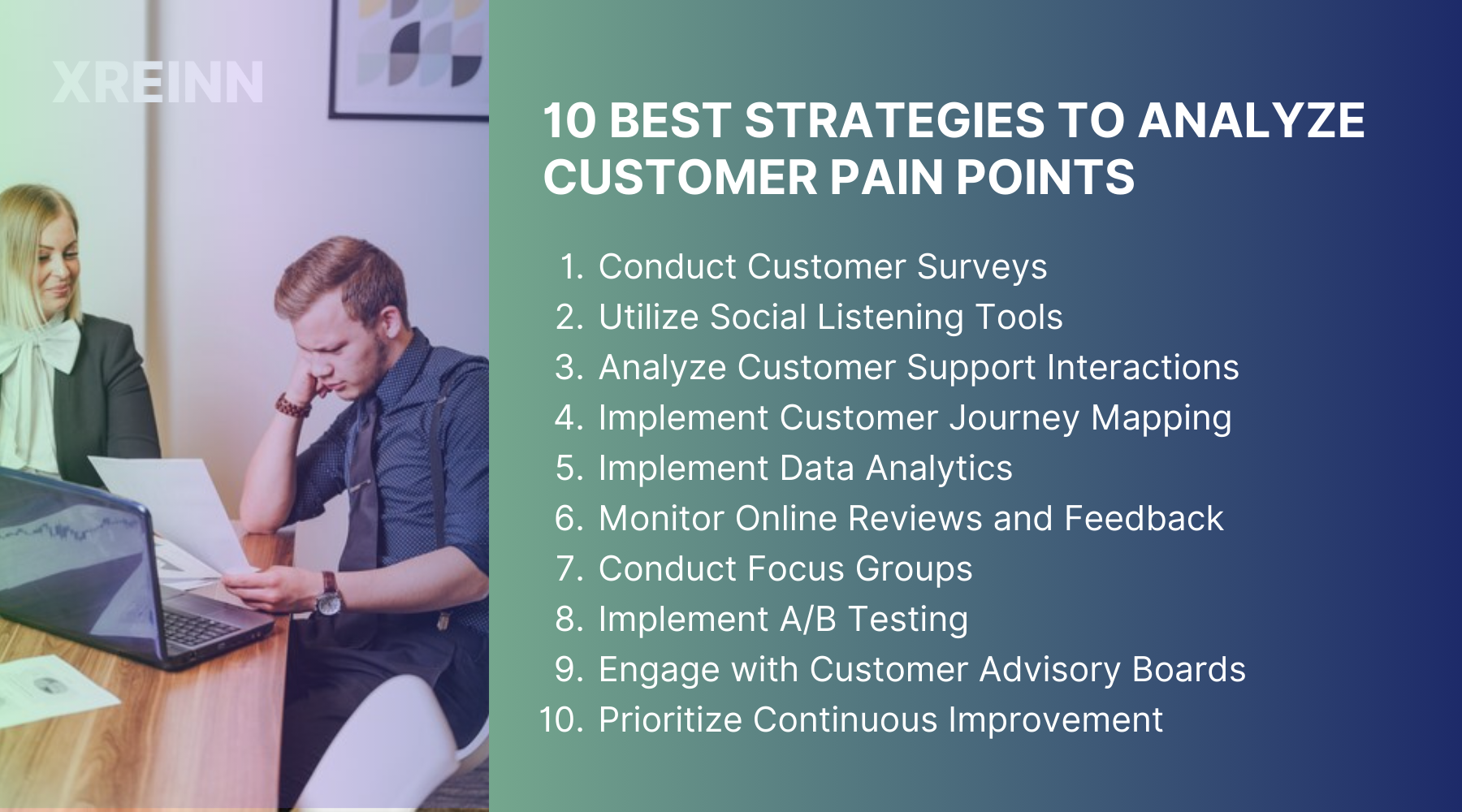 XREINN

10 BEST STRATEGIES TO ANALYZE CUSTOMER PAIN POINTS

1. Conduct Customer Surveys
2. Utilize Social Listening Tools
3. Analyze Customer Support Interactions
4. Implement Customer Journey Mapping
5. Implement Data Analytics
6. Monitor Online Reviews and Feedback
7. Conduct Focus Groups
8. Implement A/B Testing
9. Engage with Customer Advisory Boards
10. Prioritize Continuous Improvement